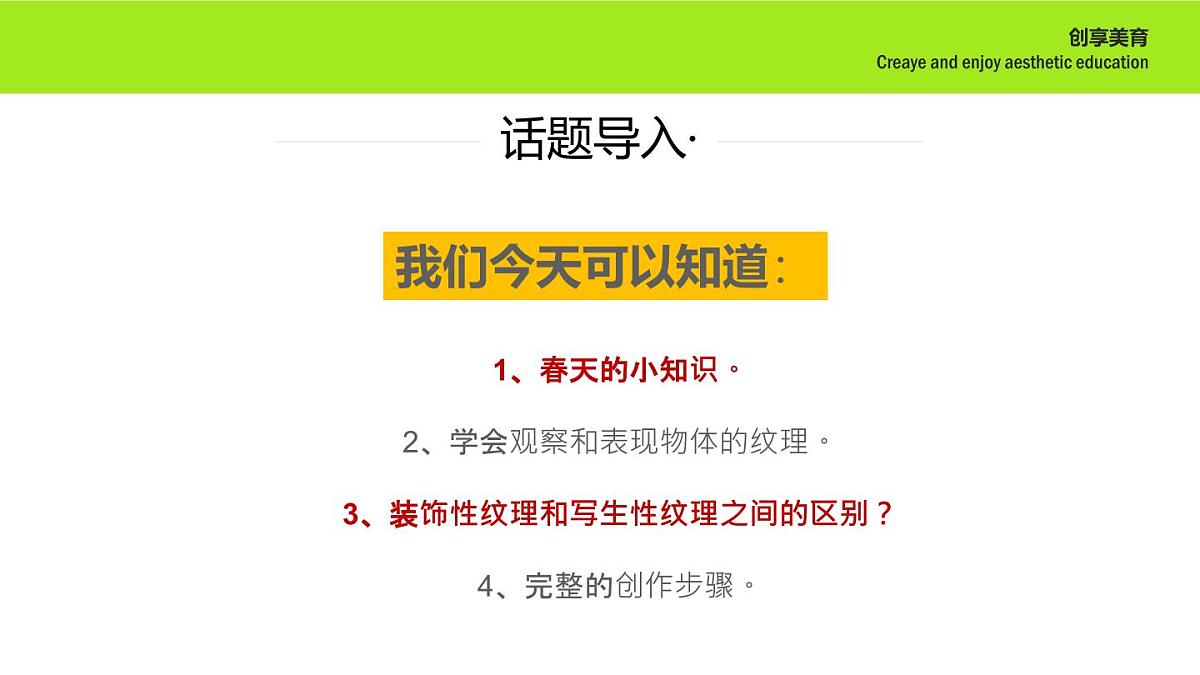 创享美育
Creaye and enjoy aesthetic education

话题导入·

我们今天可以知道：

1、春天的小知识。

2、学会观察和表现物体的纹理。

3、装饰性纹理和写生性纹理之间的区别？

4、完整的创作步骤。